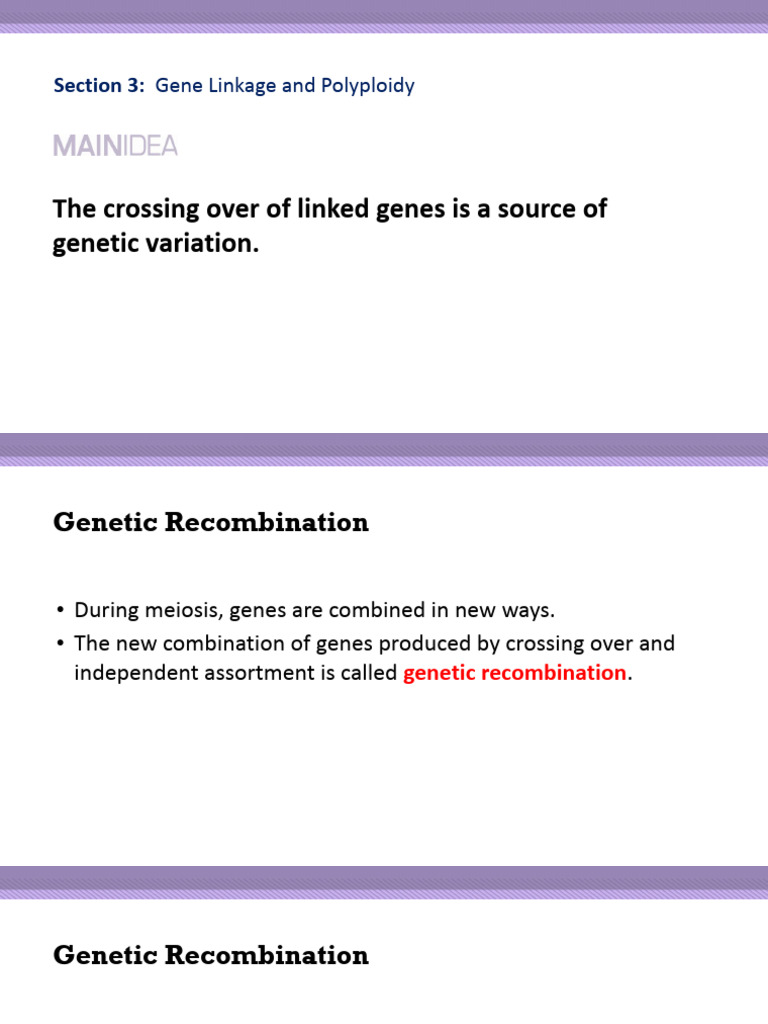 Section 3: Gene Linkage and Polyploidy

MAINIDEA

The crossing over of linked genes is a source of genetic variation.

Genetic Recombination

• During meiosis, genes are combined in new ways.
• The new combination of genes produced by crossing over and independent assortment is called genetic recombination.

Genetic Recombination